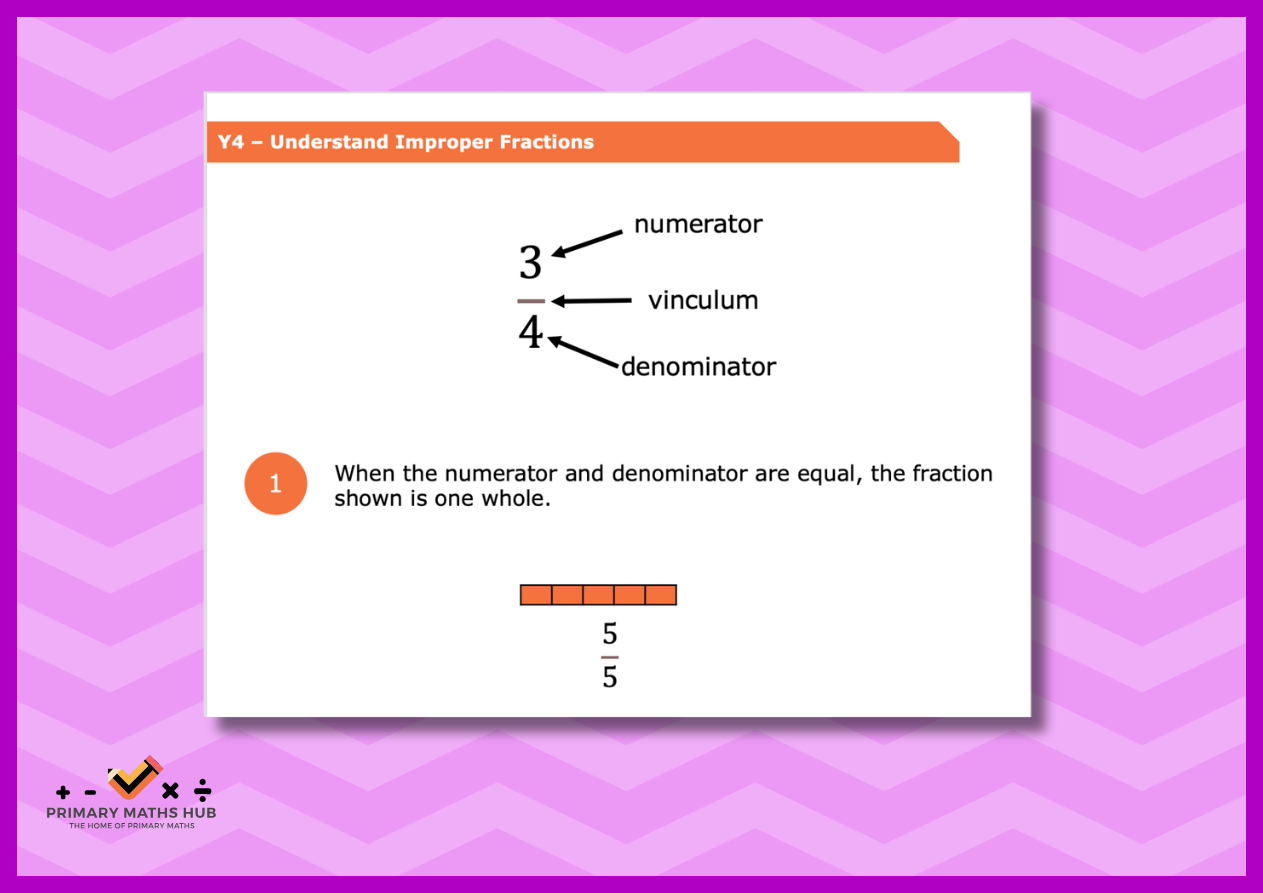 Y4 – Understand Improper Fractions

$\frac{3}{4}$
numerator
vinculum
denominator

1 When the numerator and denominator are equal, the fraction shown is one whole.

$\frac{5}{5}$

+ - × ÷
PRIMARY MATHS HUB
THE HOME OF PRIMARY MATHS